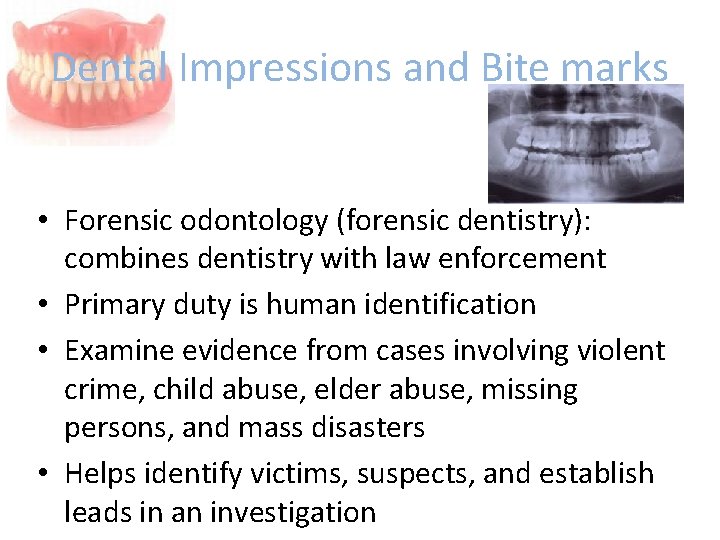 Dental Impressions and Bite marks

• Forensic odontology (forensic dentistry): combines dentistry with law enforcement
• Primary duty is human identification
• Examine evidence from cases involving violent crime, child abuse, elder abuse, missing persons, and mass disasters
• Helps identify victims, suspects, and establish leads in an investigation